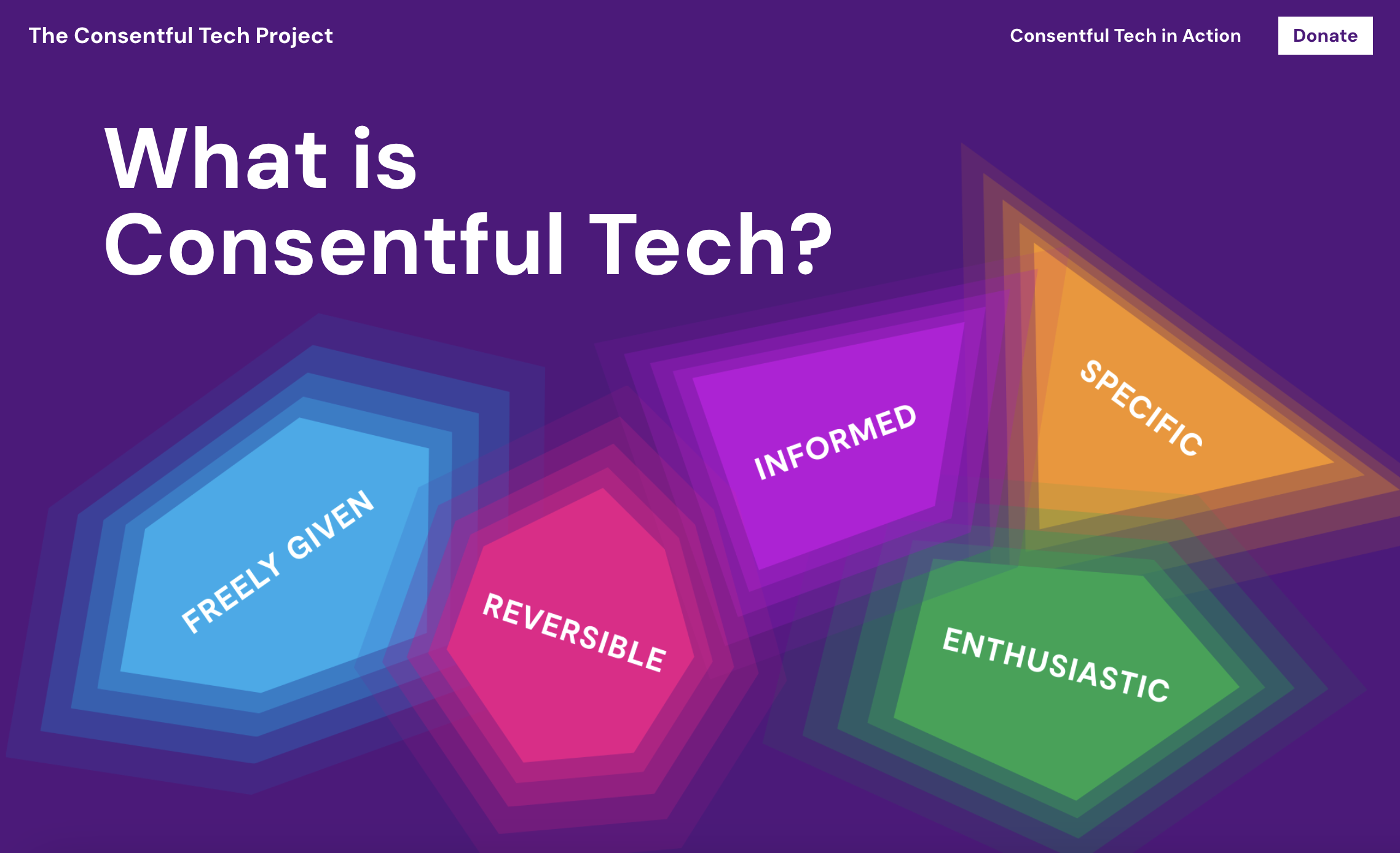 The Consentful Tech Project

Consentful Tech in Action

Donate

What is Consentful Tech?

FREELY GIVEN

REVERSIBLE

INFORMED

SPECIFIC

ENTHUSIASTIC